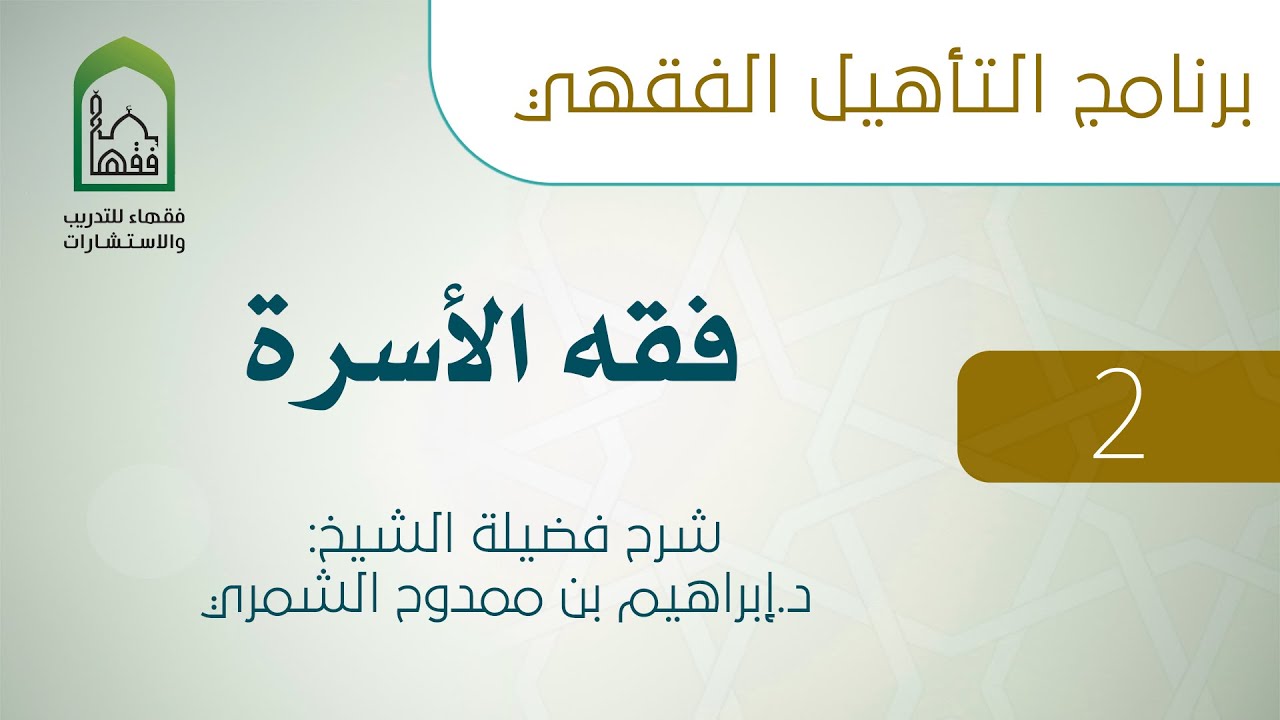 برنامج التأهيل الفقهي

فقهاء

فقهاء للتدريب والاستشارات

فقه الأسرة

2

شرح فضيلة الشيخ:
د.إبراهيم بن ممدوح الشمري